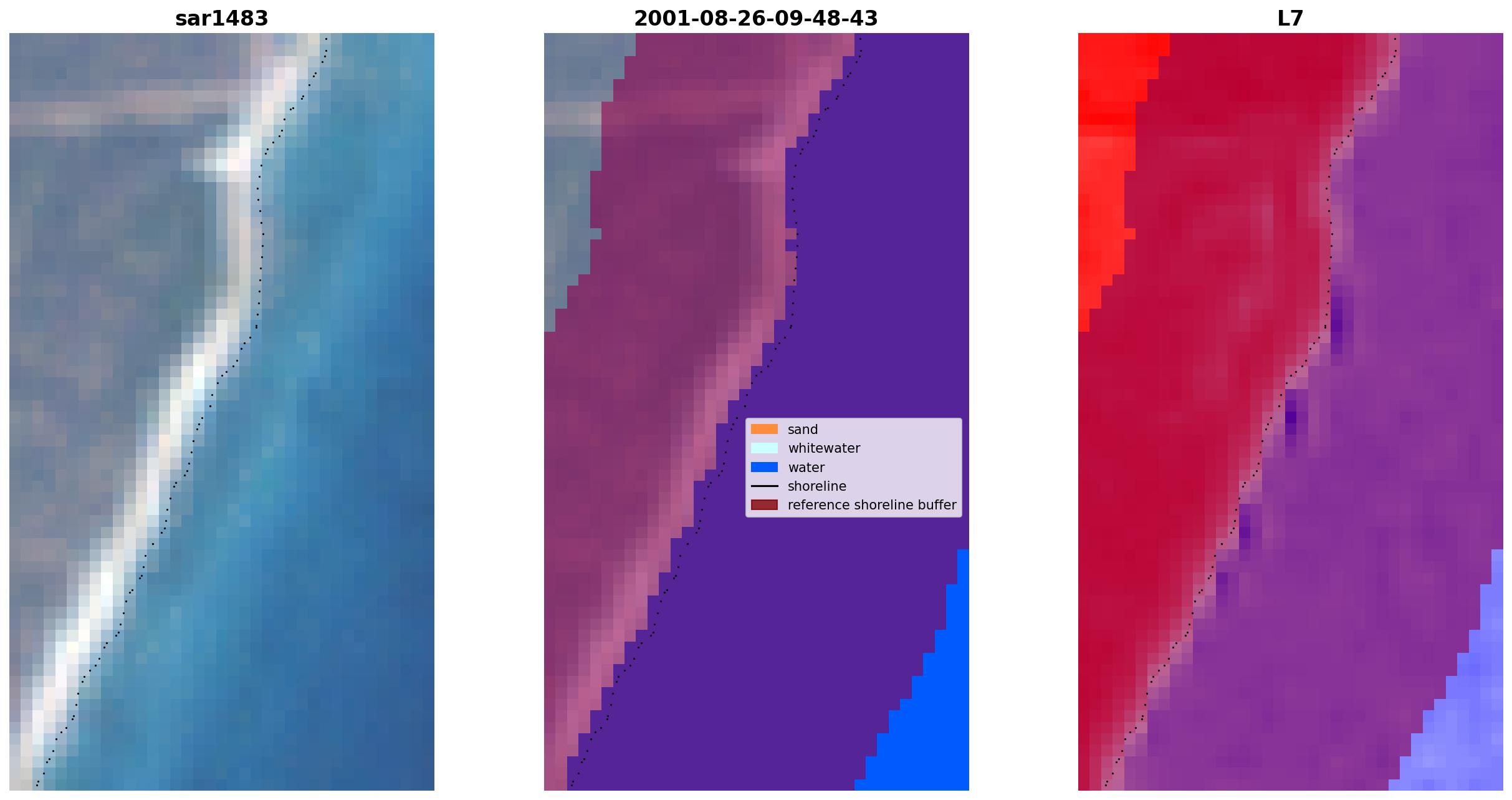 sar1483

2001-08-26-09-48-43

sand
whitewater
water
shoreline
reference shoreline buffer

L7